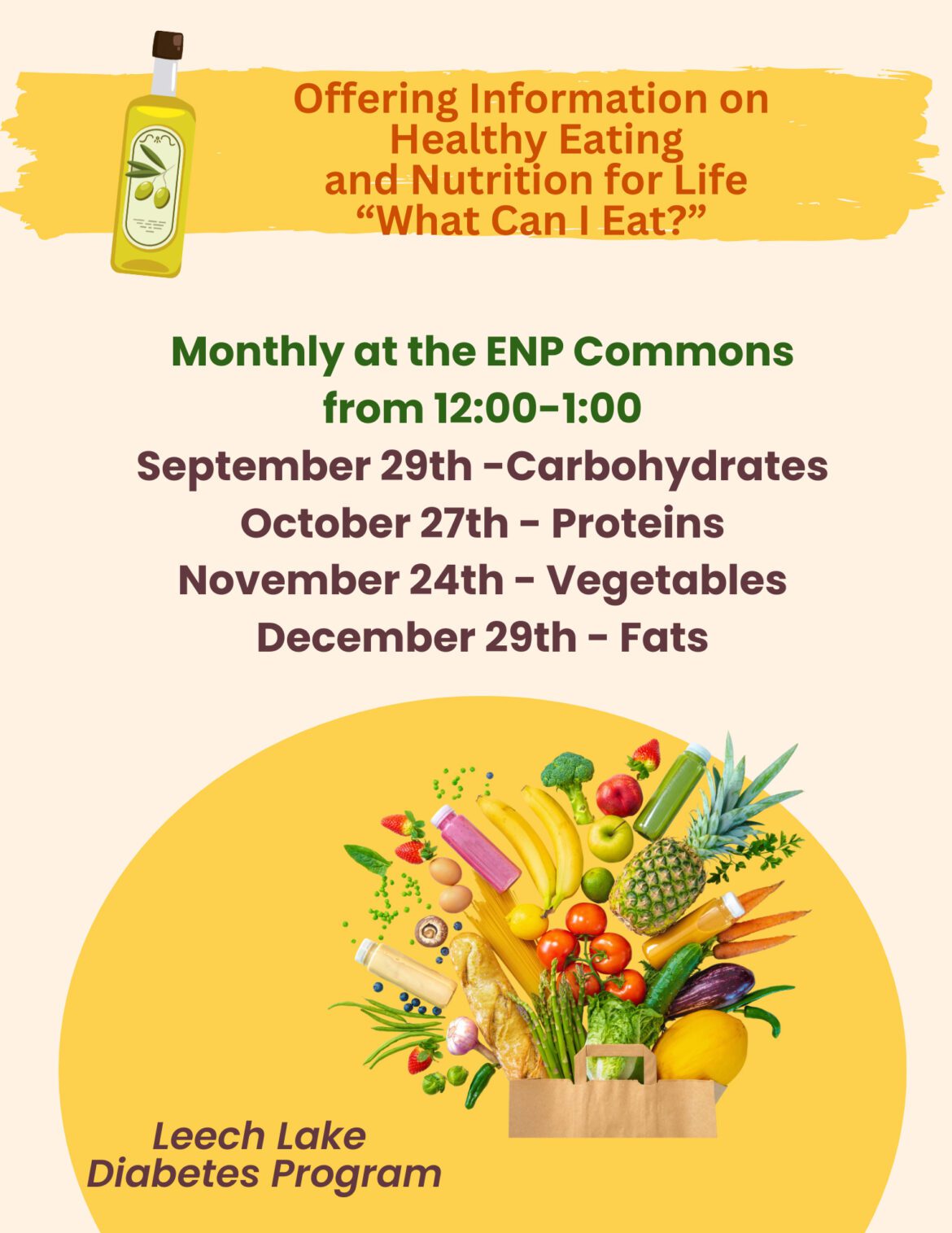 Offering Information on Healthy Eating and Nutrition for Life “What Can I Eat?”

Monthly at the ENP Commons from 12:00-1:00
September 29th -Carbohydrates
October 27th - Proteins
November 24th - Vegetables
December 29th - Fats

Leech Lake Diabetes Program